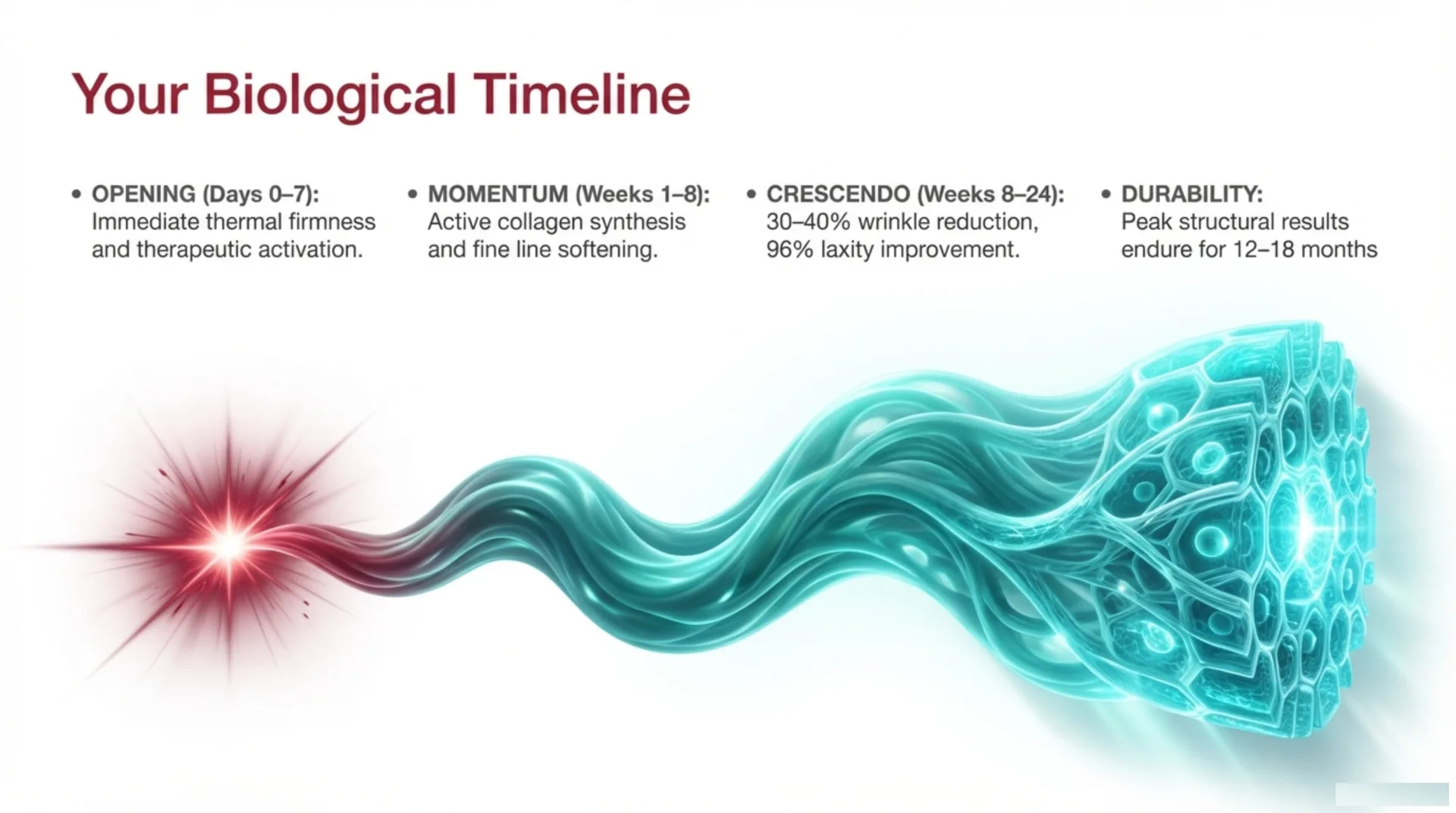 Your Biological Timeline

• OPENING (Days 0–7): Immediate thermal firmness and therapeutic activation.

• MOMENTUM (Weeks 1–8): Active collagen synthesis and fine line softening.

• CRESCENDO (Weeks 8–24): 30–40% wrinkle reduction, 96% laxity improvement.

• DURABILITY: Peak structural results endure for 12–18 months